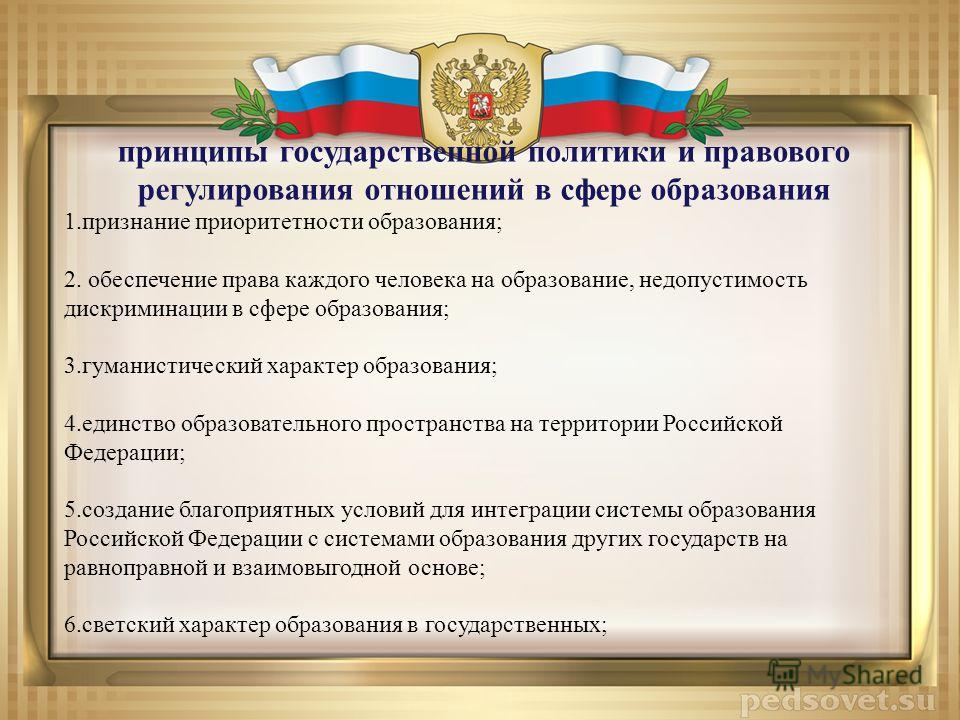 принципы государственной политики и правового регулирования отношений в сфере образования

1.признание приоритетности образования;

2. обеспечение права каждого человека на образование, недопустимость дискриминации в сфере образования;

3.гуманистический характер образования;

4.единство образовательного пространства на территории Российской Федерации;

5.создание благоприятных условий для интеграции системы образования Российской Федерации с системами образования других государств на равноправной и взаимовыгодной основе;

6.светский характер образования в государственных;

MyShared

pedsovet.su